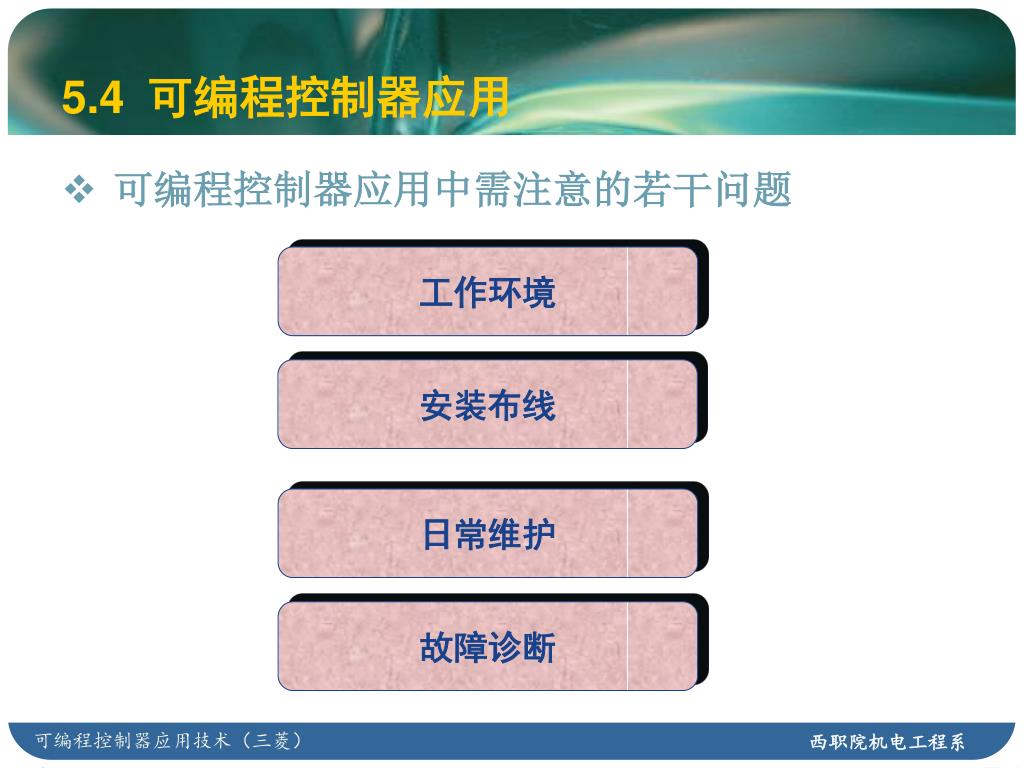 5.4 可编程控制器应用

❖ 可编程控制器应用中需注意的若干问题

工作环境

安装布线

日常维护

故障诊断

可编程控制器应用技术（三菱）

西职院机电工程系